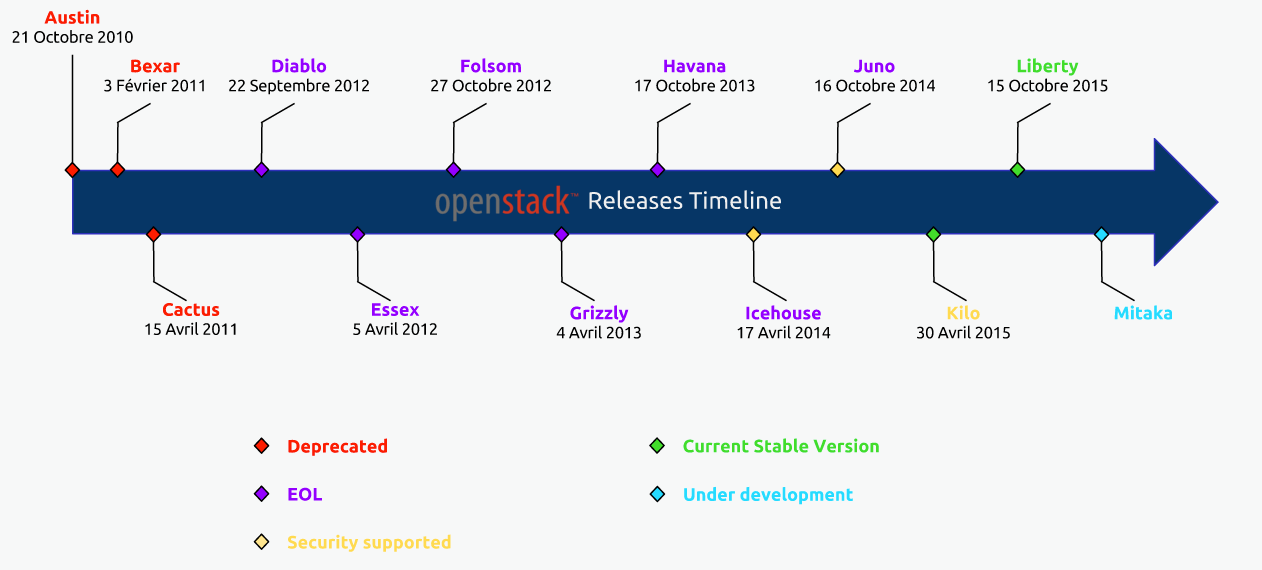 Austin
21 Octobre 2010

Bexar
3 Février 2011

Diablo
22 Septembre 2012

Folsom
27 Octobre 2012

Havana
17 Octobre 2013

Juno
16 Octobre 2014

Liberty
15 Octobre 2015

openstack™ Releases Timeline

Cactus
15 Avril 2011

Essex
5 Avril 2012

Grizzly
4 Avril 2013

Icehouse
17 Avril 2014

Kilo
30 Avril 2015

Mitaka

Deprecated

EOL

Security supported

Current Stable Version

Under development